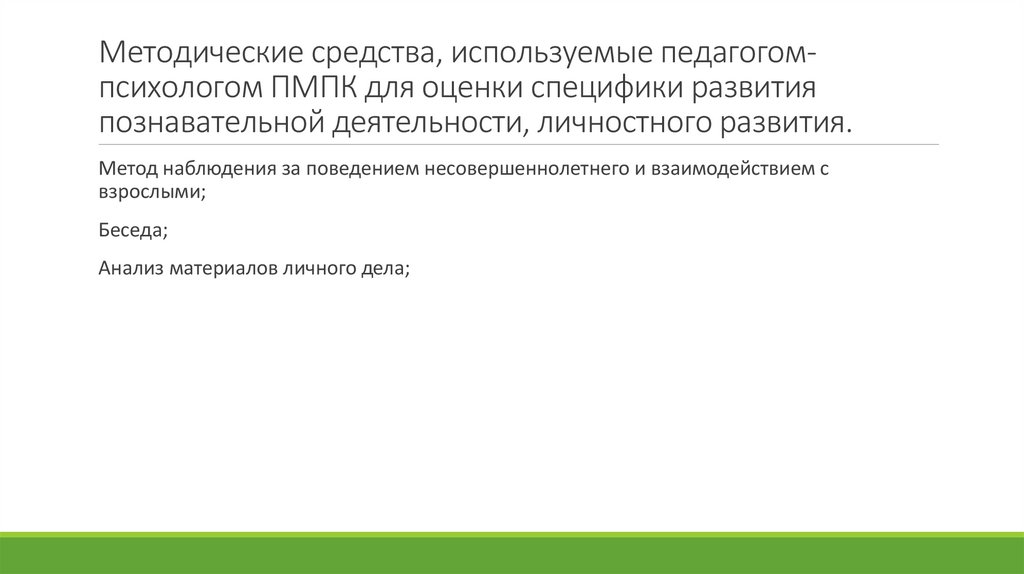 Методические средства, используемые педагогом-психологом ПМПК для оценки специфики развития познавательной деятельности, личностного развития.

Метод наблюдения за поведением несовершеннолетнего и взаимодействием с взрослыми;

Беседа;

Анализ материалов личного дела;